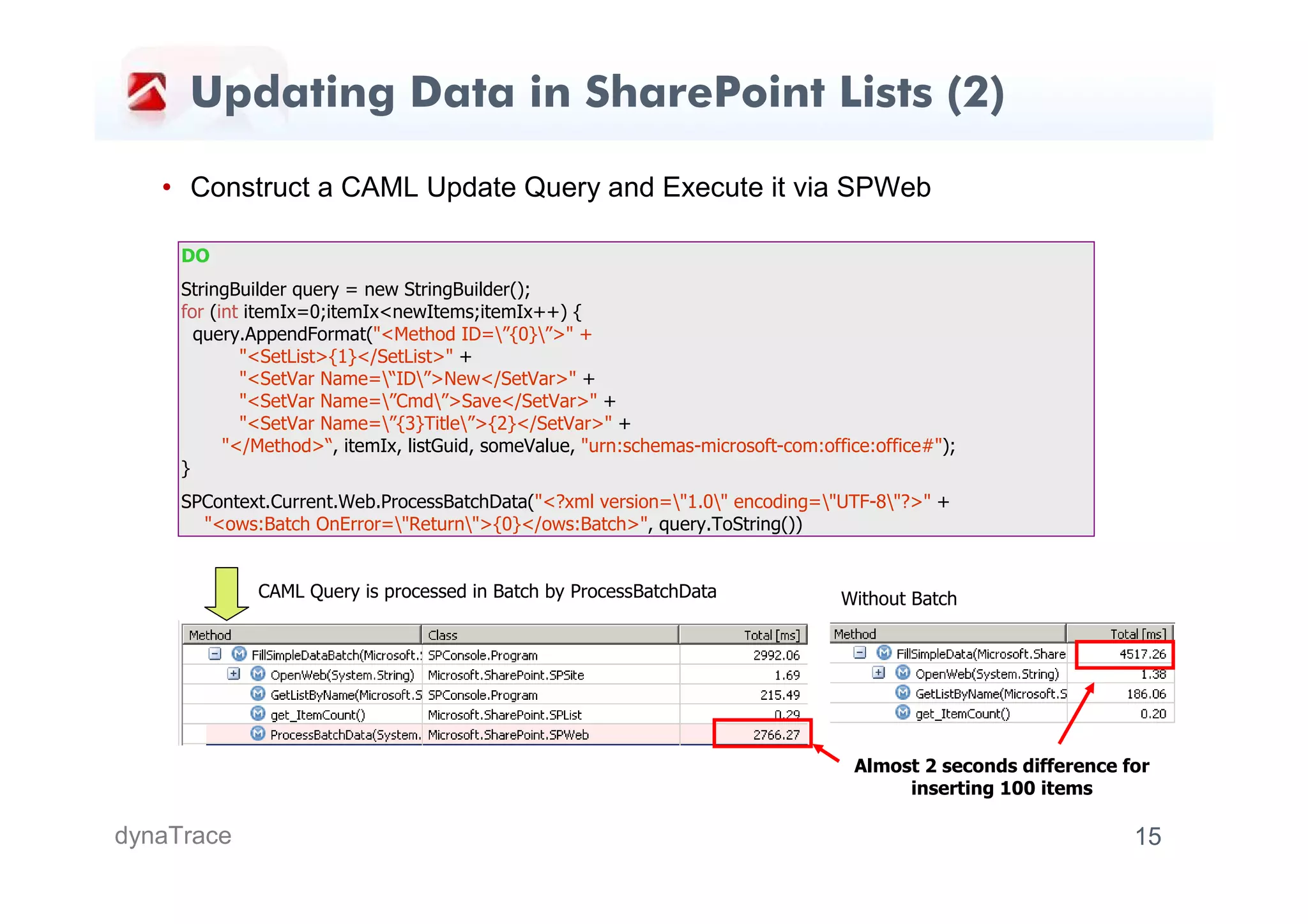 Updating Data in SharePoint Lists (2)

• Construct a CAML Update Query and Execute it via SPWeb

DO

StringBuilder query = new StringBuilder();
for (int itemIx=0;itemIx<newItems;itemIx++) {
query.AppendFormat("<Method ID=\"{0}\">" +
"<SetList>{1}</SetList>" +
"<SetVar Name=\"ID\">New</SetVar>" +
"<SetVar Name=\"Cmd\">Save</SetVar>" +
"<SetVar Name=\"{3}Title\">{2}</SetVar>" +
"</Method>", itemIx, listGuid, someValue, "urn:schemas-microsoft-com:office:office#");
}

SPContext.Current.Web.ProcessBatchData("<?xml version=\"1.0\" encoding=\"UTF-8\"?>" +
"<ows:Batch OnError=\"Return\">{0}</ows:Batch>", query.ToString())

CAML Query is processed in Batch by ProcessBatchData

| Method | Class | Total [ms] |
|---|---|---|
| FillSimpleDataBatch(Microsoft.: | SPConsole.Program | 2992.06 |
| OpenWeb(System.String) | Microsoft.SharePoint.SPSite | 1.69 |
| GetListByName(Microsoft.S | SPConsole.Program | 215.49 |
| get_ItemCount() | Microsoft.SharePoint.SPList | 0.29 |
| ProcessBatchData(System. | Microsoft.SharePoint.SPWeb | 2766.27 |

Without Batch

| Method | Total [ms] |
|---|---|
| FillSimpleData(Microsoft.Share | 4517.26 |
| OpenWeb(System.String) | 1.38 |
| GetListByName(Microsoft.S | 186.06 |
| get_ItemCount() | 0.20 |

Almost 2 seconds difference for inserting 100 items

dynaTrace

15